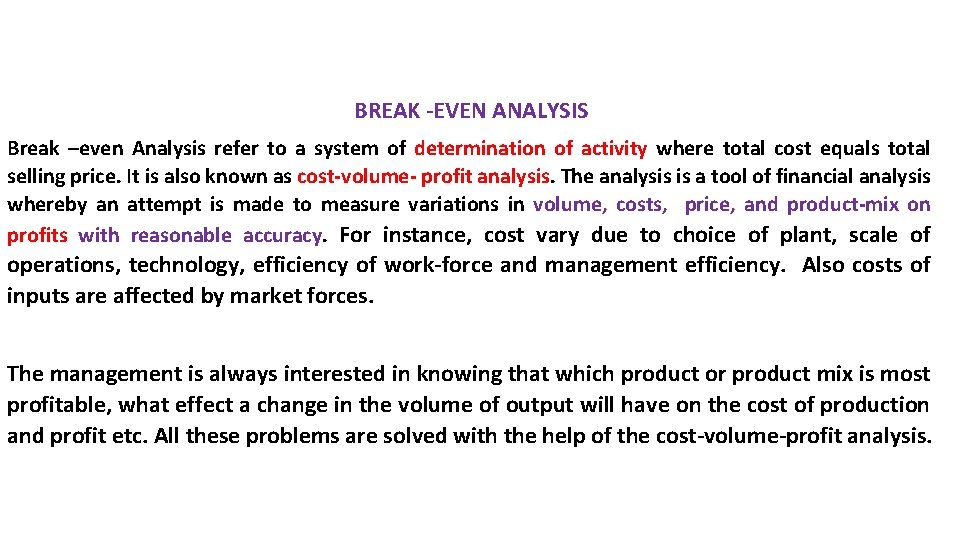 BREAK -EVEN ANALYSIS

Break –even Analysis refer to a system of determination of activity where total cost equals total selling price. It is also known as cost-volume- profit analysis. The analysis is a tool of financial analysis whereby an attempt is made to measure variations in volume, costs, price, and product-mix on profits with reasonable accuracy. For instance, cost vary due to choice of plant, scale of operations, technology, efficiency of work-force and management efficiency. Also costs of inputs are affected by market forces.

The management is always interested in knowing that which product or product mix is most profitable, what effect a change in the volume of output will have on the cost of production and profit etc. All these problems are solved with the help of the cost-volume-profit analysis.